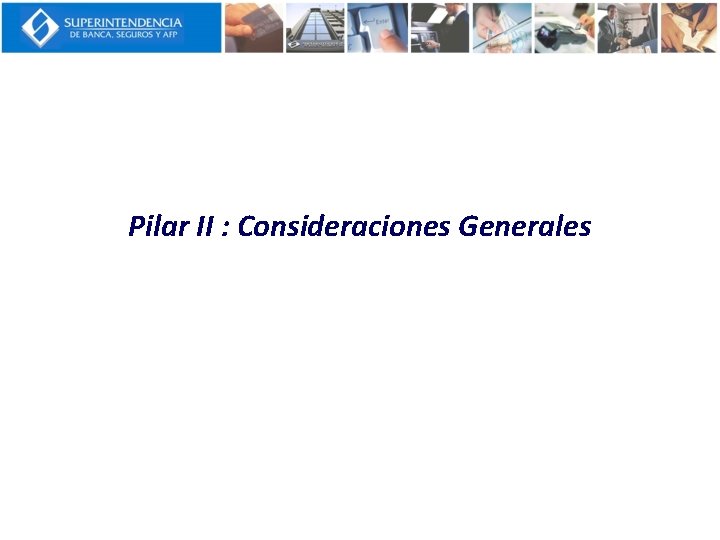 SUPERINTENDENCIA
DE BANCA, SEGUROS Y AFP

Enter

Pilar II : Consideraciones Generales